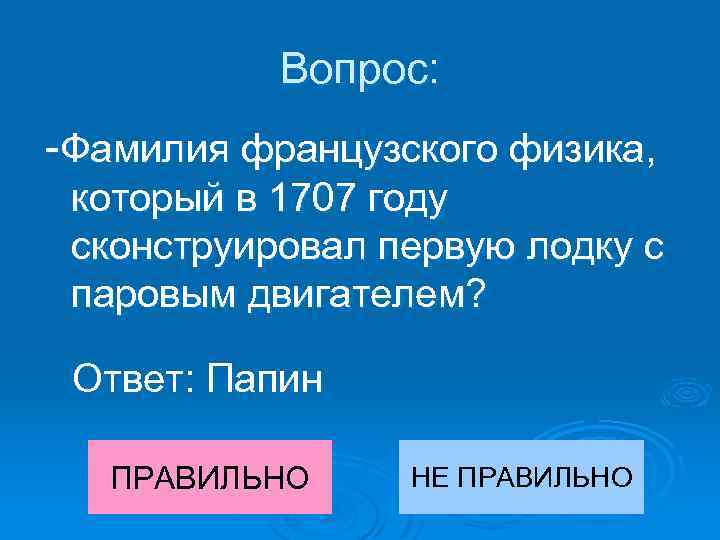 Вопрос:

-Фамилия французского физика, который в 1707 году сконструировал первую лодку с паровым двигателем?

Ответ: Папин

ПРАВИЛЬНО

НЕ ПРАВИЛЬНО